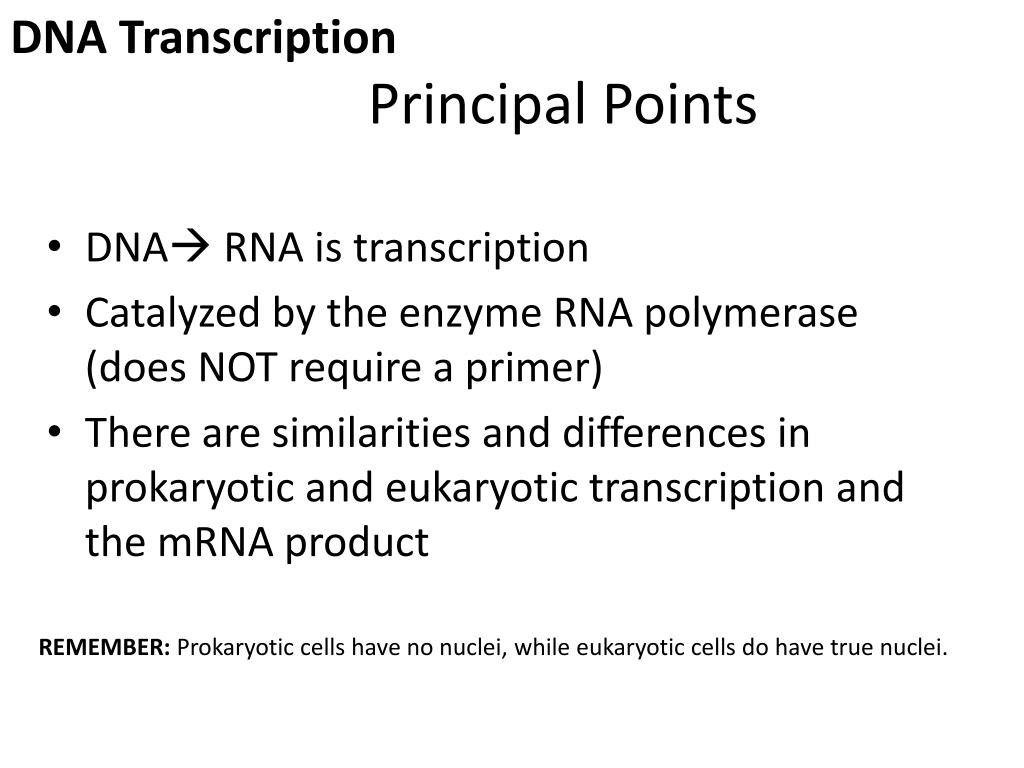 DNA Transcription

Principal Points

• DNA→ RNA is transcription
• Catalyzed by the enzyme RNA polymerase (does NOT require a primer)
• There are similarities and differences in prokaryotic and eukaryotic transcription and the mRNA product

REMEMBER: Prokaryotic cells have no nuclei, while eukaryotic cells do have true nuclei.